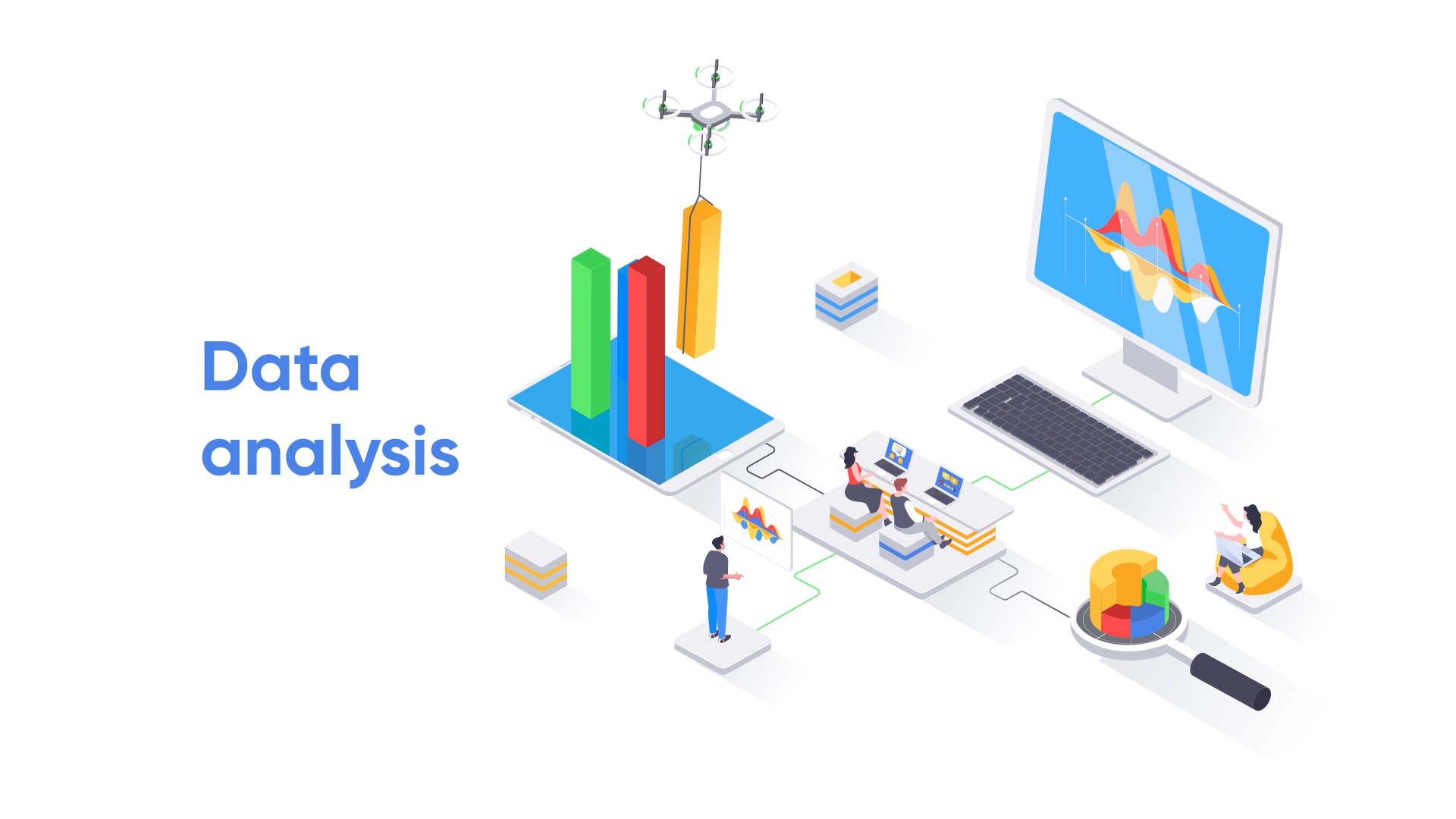 Data
analysis